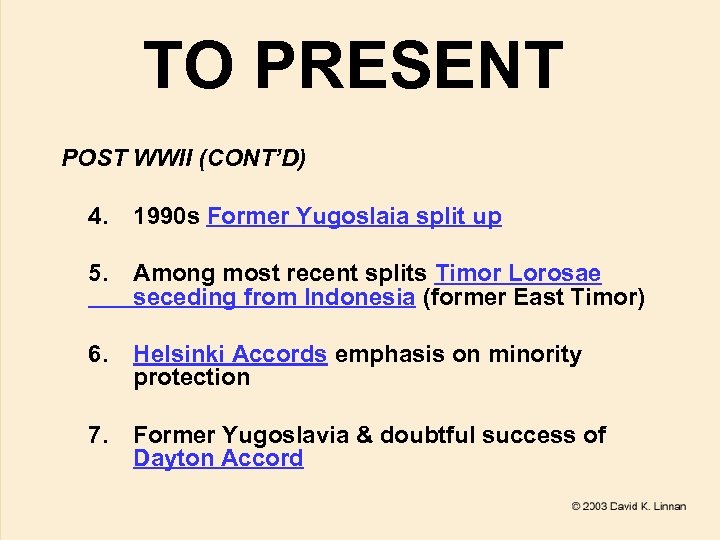 TO PRESENT

POST WWII (CONT'D)

4. 1990s Former Yugoslaia split up

5. Among most recent splits Timor Lorosae seceding from Indonesia (former East Timor)

6. Helsinki Accords emphasis on minority protection

7. Former Yugoslavia & doubtful success of Dayton Accord

© 2003 David K. Linnan